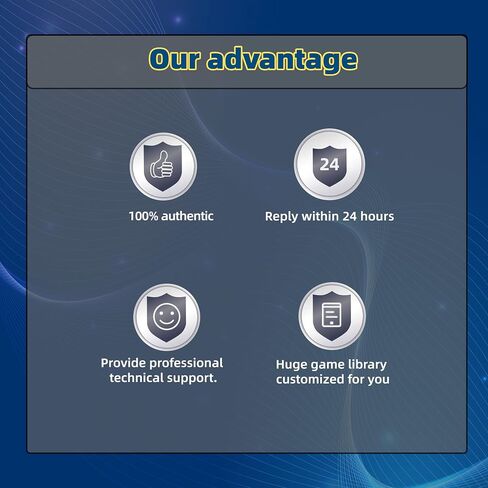 Our advantage

100% authentic

24

Reply within 24 hours

Provide professional technical support.

Huge game library customized for you